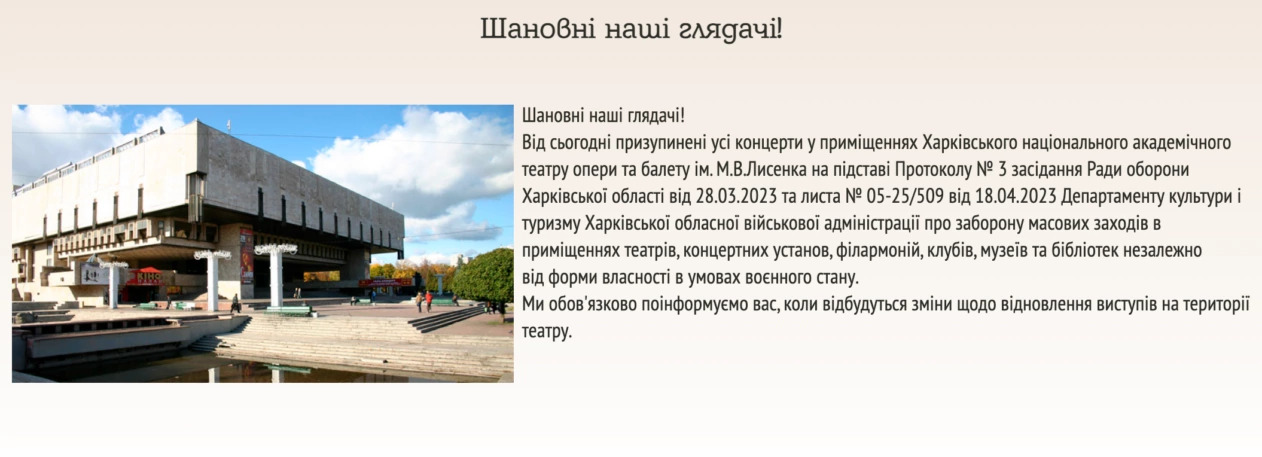 Шановні наші глядачі!

Шановні наші глядачі!
Від сьогодні призупинені усі концерти у приміщеннях Харківського національного академічного театру опери та балету ім. М.В.Лисенка на підставі Протоколу № 3 засідання Ради оборони Харківської області від 28.03.2023 та листа № 05-25/509 від 18.04.2023 Департаменту культури і туризму Харківської обласної військової адміністрації про заборону масових заходів в приміщеннях театрів, концертних установ, філармоній, клубів, музеїв та бібліотек незалежно від форми власності в умовах воєнного стану.
Ми обов'язково поінформуємо вас, коли відбудуться зміни щодо відновлення виступів на території театру.